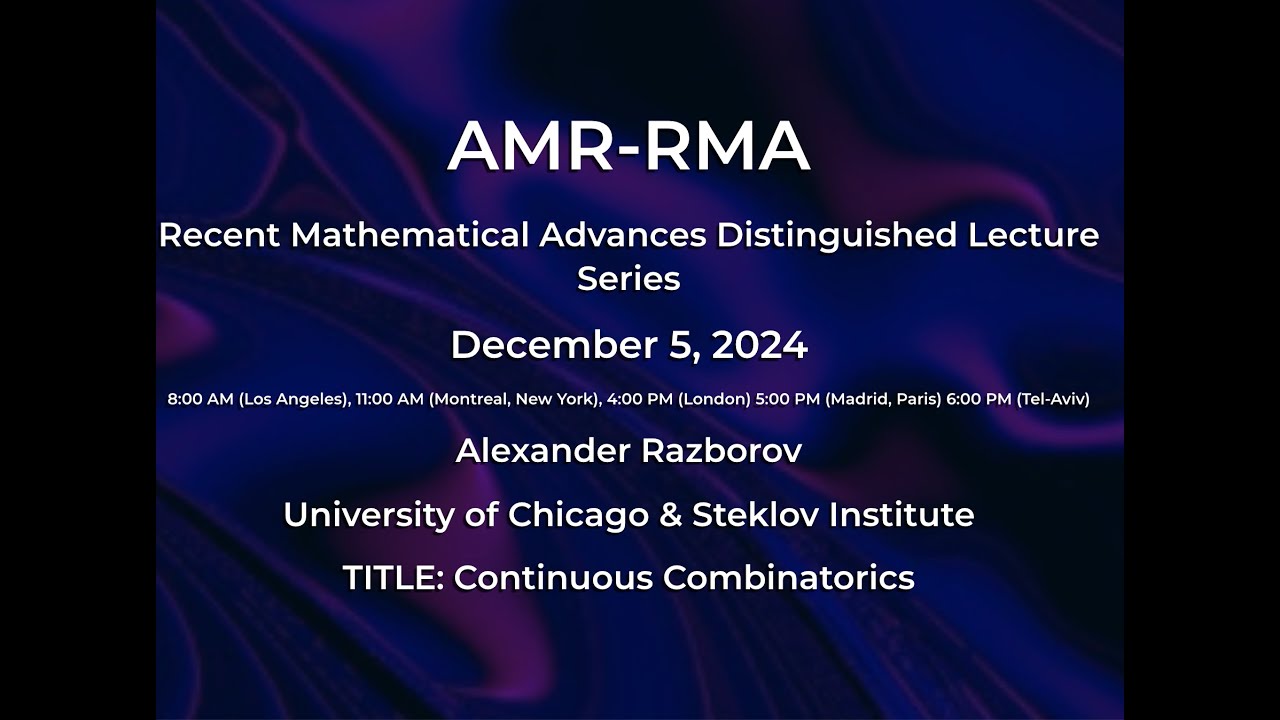 AMR-RMA

Recent Mathematical Advances Distinguished Lecture Series

December 5, 2024

8:00 AM (Los Angeles), 11:00 AM (Montreal, New York), 4:00 PM (London) 5:00 PM (Madrid, Paris) 6:00 PM (Tel-Aviv)

Alexander Razborov

University of Chicago & Steklov Institute

TITLE: Continuous Combinatorics